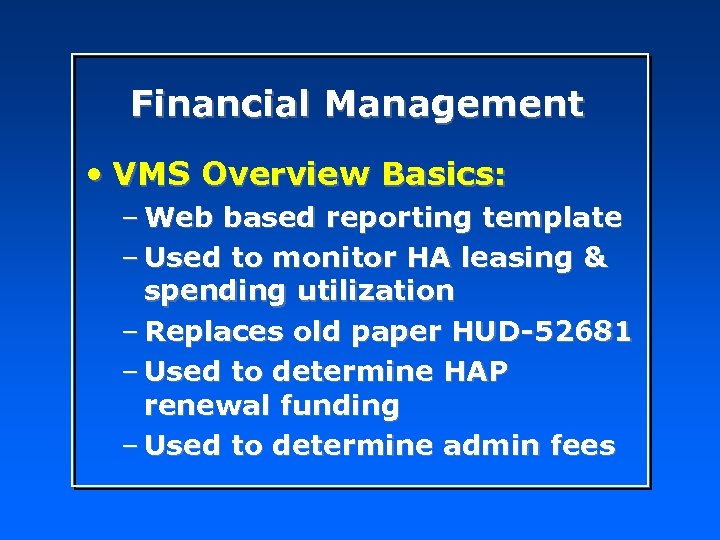 Financial Management

• VMS Overview Basics:

– Web based reporting template

– Used to monitor HA leasing & spending utilization

– Replaces old paper HUD-52681

– Used to determine HAP renewal funding

– Used to determine admin fees